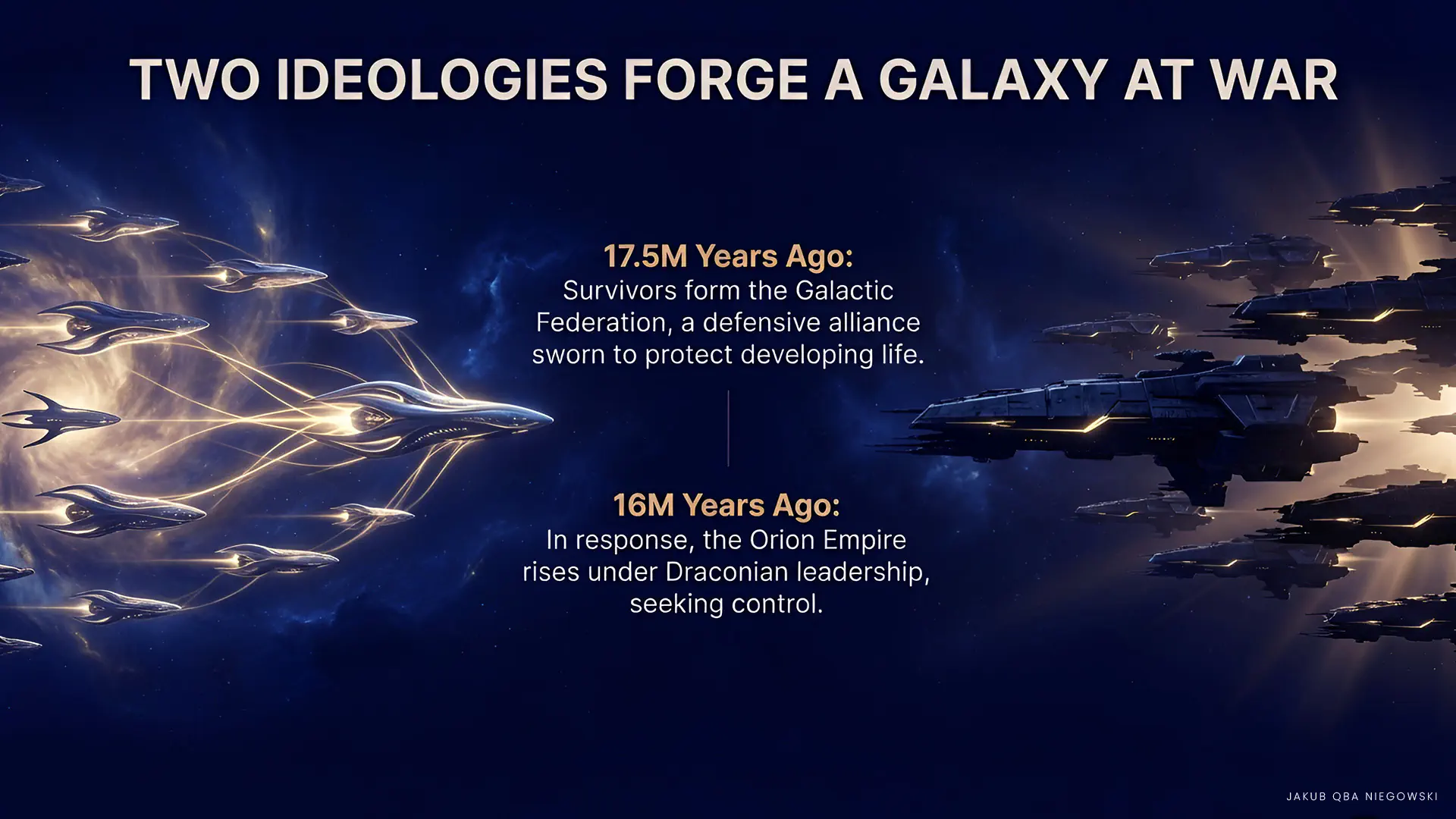 TWO IDEOLOGIES FORGE A GALAXY AT WAR

17.5M Years Ago:
Survivors form the Galactic Federation, a defensive alliance sworn to protect developing life.

16M Years Ago:
In response, the Orion Empire rises under Draconian leadership, seeking control.

JAKUB QBA NIEGOWSKI